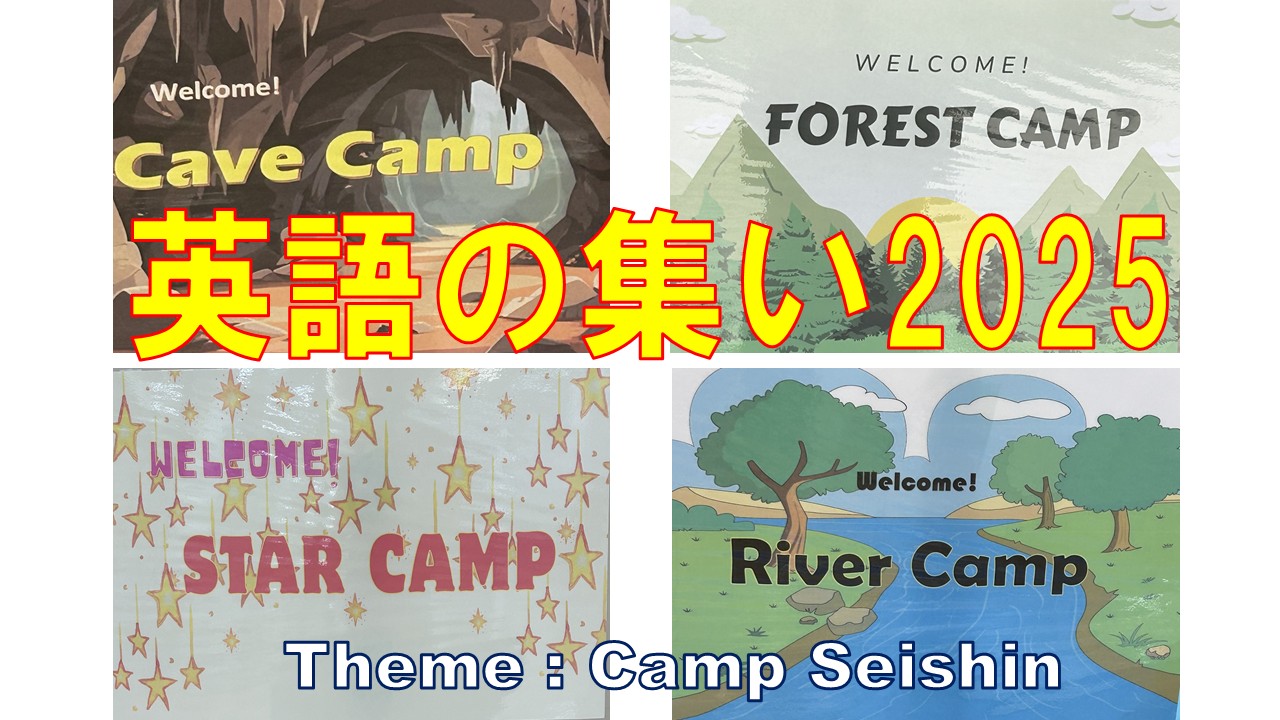 Welcome!
Cave Camp

WELCOME!
FOREST CAMP

英語の集い2025

WELCOME!
STAR CAMP

Welcome!
River Camp

Theme : Camp Seishin